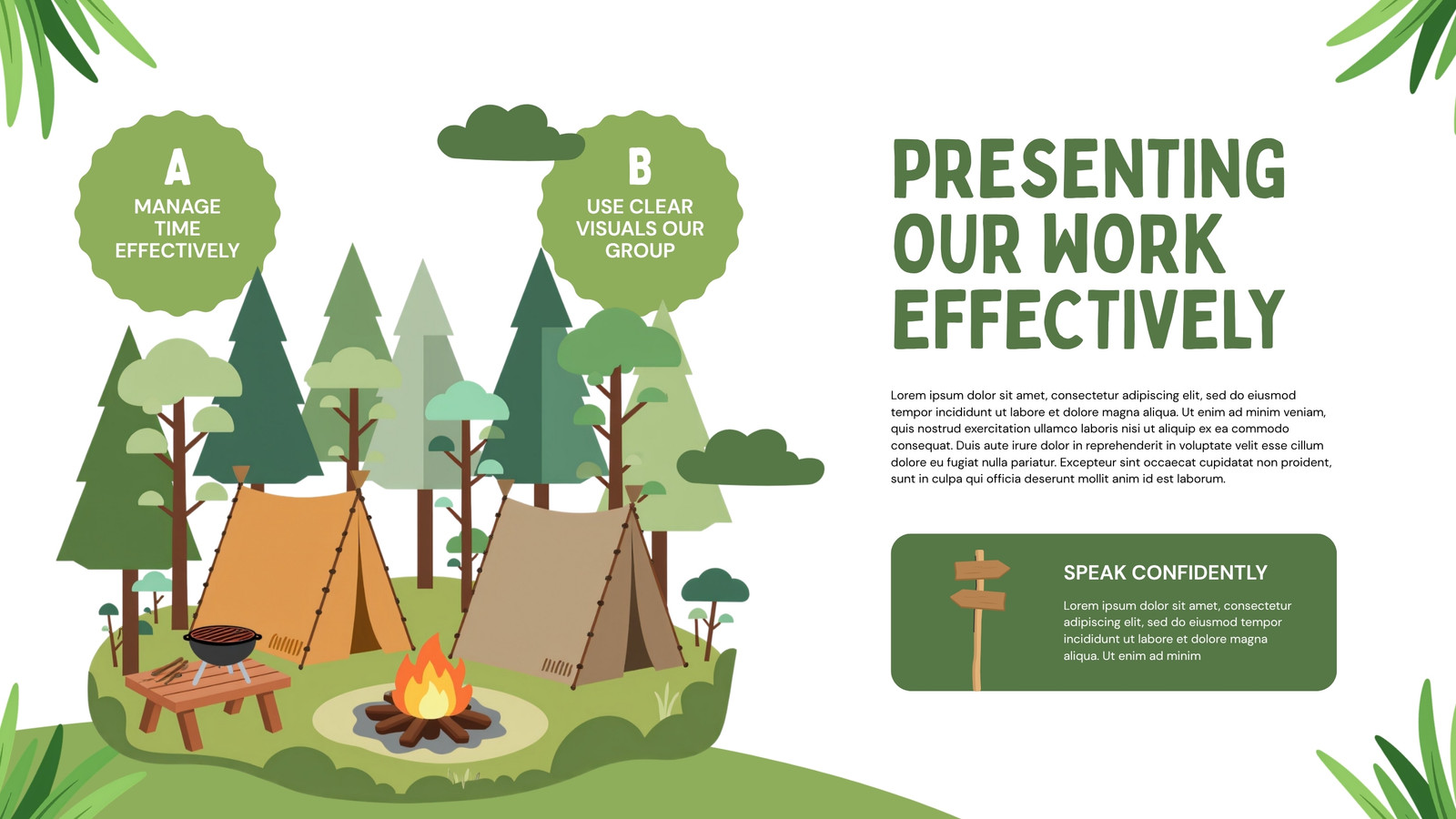 A
MANAGE TIME EFFECTIVELY

B
USE CLEAR VISUALS OUR GROUP

PRESENTING OUR WORK EFFECTIVELY

Lorem ipsum dolor sit amet, consectetur adipiscing elit, sed do eiusmod tempor incididunt ut labore et dolore magna aliqua. Ut enim ad minim veniam, quis nostrud exercitation ullamco laboris nisi ut aliquip ex ea commodo consequat. Duis aute irure dolor in reprehenderit in voluptate velit esse cillum dolore eu fugiat nulla pariatur. Excepteur sint occaecat cupidatat non proident, sunt in culpa qui officia deserunt mollit anim id est laborum.

SPEAK CONFIDENTLY

Lorem ipsum dolor sit amet, consectetur adipiscing elit, sed do eiusmod tempor incididunt ut labore et dolore magna aliqua. Ut enim ad minim